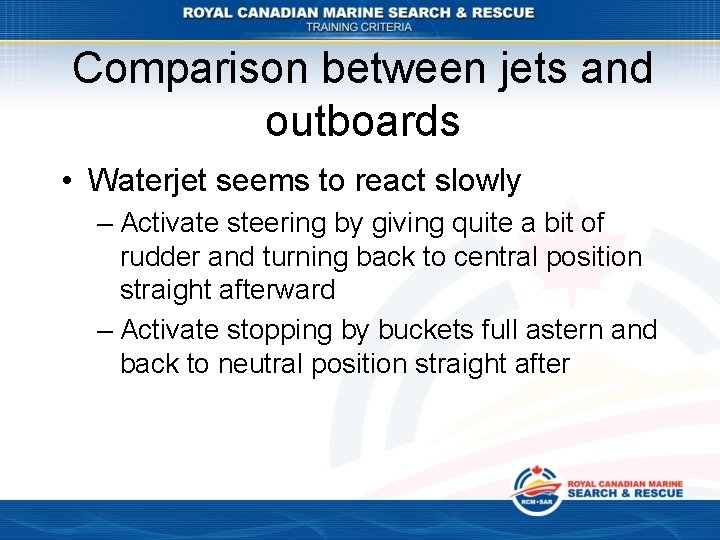 ROYAL CANADIAN MARINE SEARCH & RESCUE
TRAINING CRITERIA

Comparison between jets and outboards

• Waterjet seems to react slowly
– Activate steering by giving quite a bit of rudder and turning back to central position straight afterward
– Activate stopping by buckets full astern and back to neutral position straight after

RCM•SAR
ROYAL CANADIAN MARINE
SEARCH & RESCUE